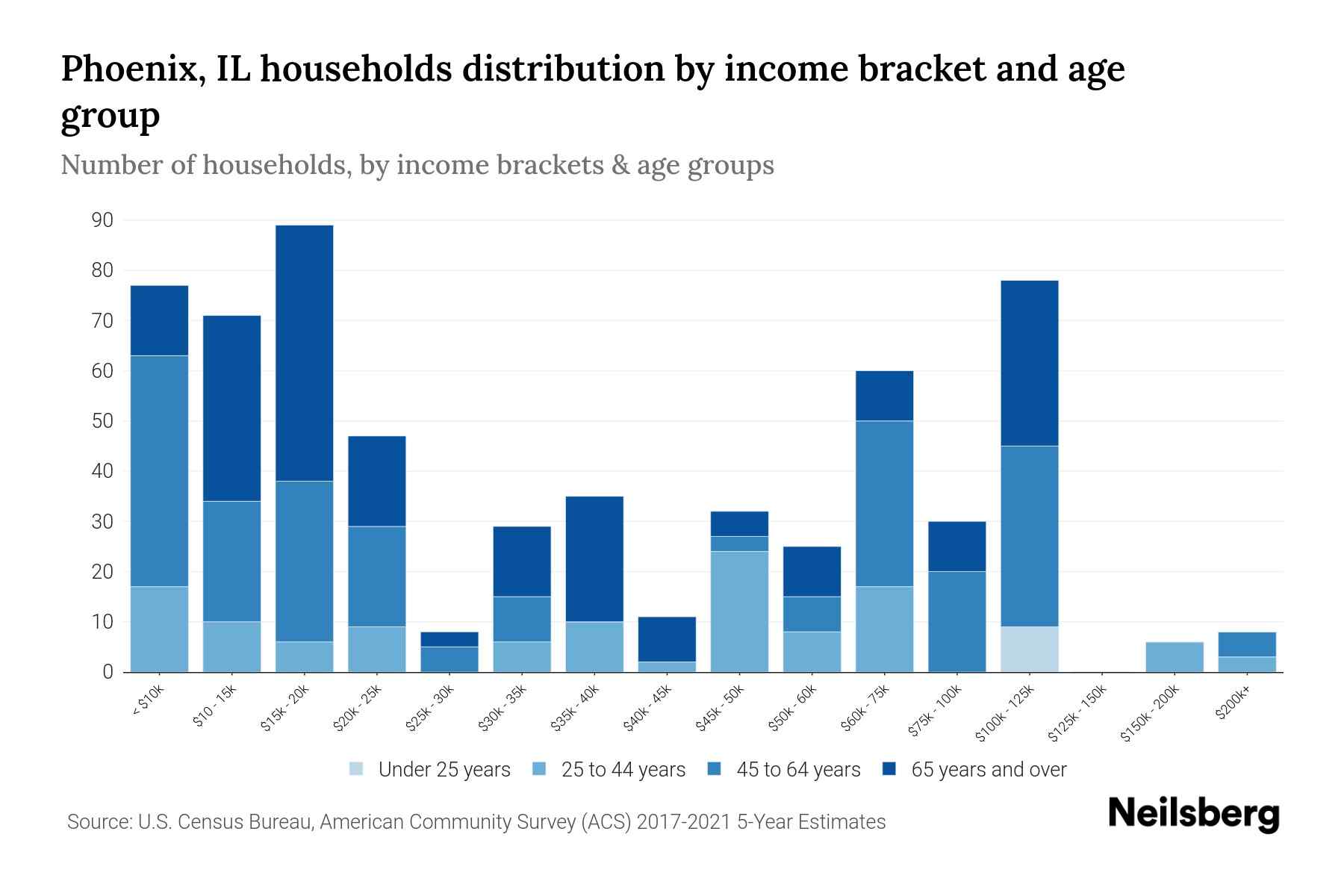 Phoenix, IL households distribution by income bracket and age group

Number of households, by income brackets & age groups

90
80
70
60
50
40
30
20
10
0

< $10k
$10 - 15k
$15k - 20k
$20k - 25k
$25k - 30k
$30k - 35k
$35k - 40k
$40k - 45k
$45k - 50k
$50k - 60k
$60k - 75k
$75k - 100k
$100k - 125k
$125k - 150k
$150k - 200k
$200k+

Under 25 years
25 to 44 years
45 to 64 years
65 years and over

Source: U.S. Census Bureau, American Community Survey (ACS) 2017-2021 5-Year Estimates

Neilsberg